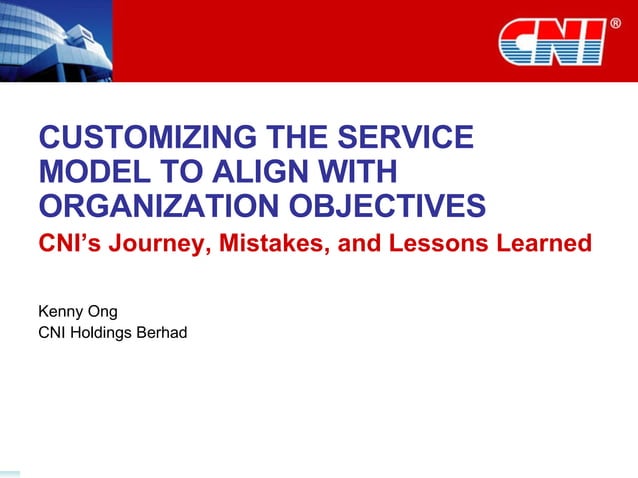 CNI®

CUSTOMIZING THE SERVICE MODEL TO ALIGN WITH ORGANIZATION OBJECTIVES

CNI's Journey, Mistakes, and Lessons Learned

Kenny Ong
CNI Holdings Berhad